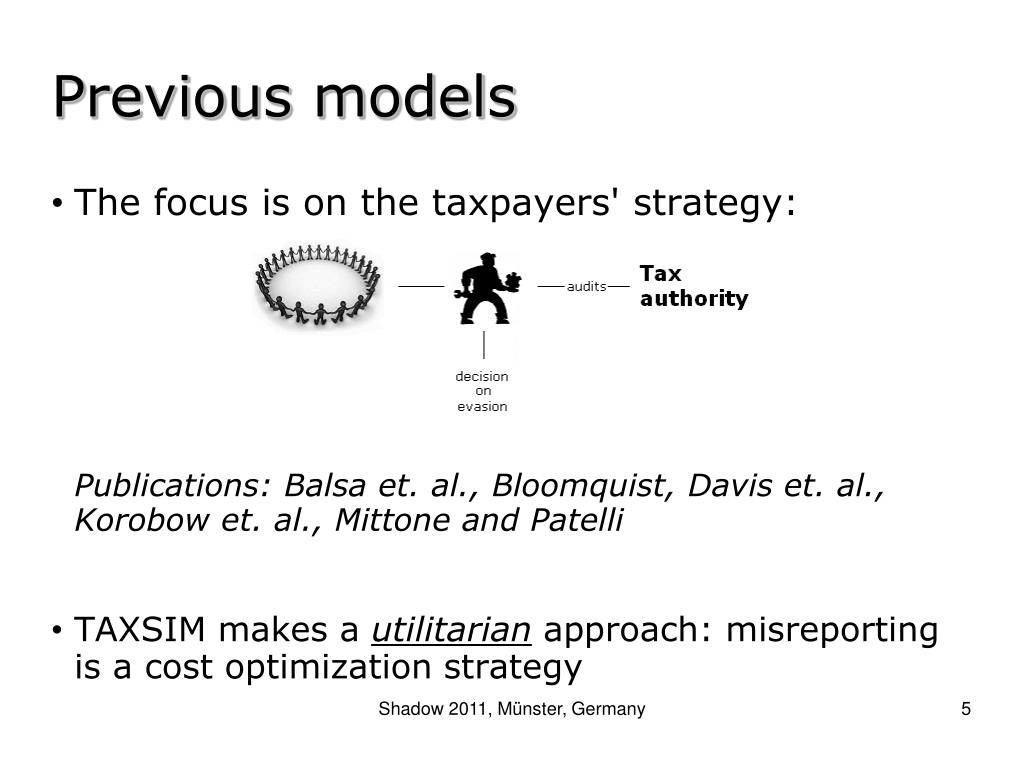 Previous models

• The focus is on the taxpayers' strategy:

audits

Tax authority

decision on evasion

Publications: Balsa et. al., Bloomquist, Davis et. al., Korobow et. al., Mittone and Patelli

• TAXSIM makes a utilitarian approach: misreporting is a cost optimization strategy

Shadow 2011, Münster, Germany

5